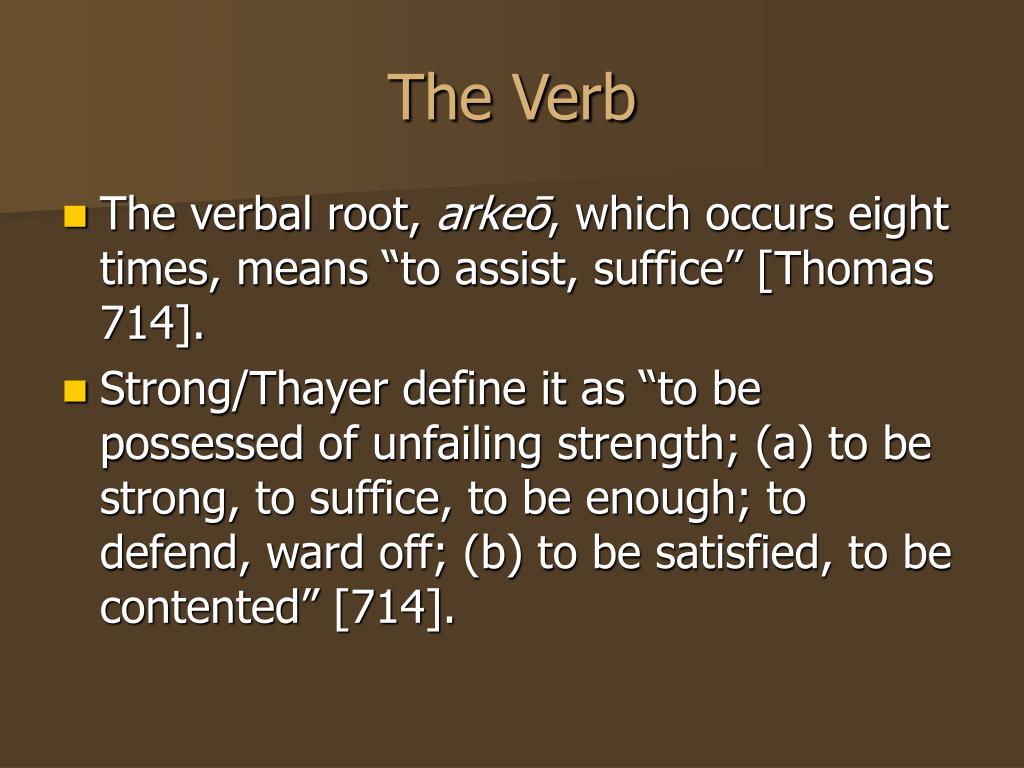 The Verb

The verbal root, arkeō, which occurs eight times, means “to assist, suffice” [Thomas 714].

Strong/Thayer define it as “to be possessed of unfailing strength; (a) to be strong, to suffice, to be enough; to defend, ward off; (b) to be satisfied, to be contented” [714].